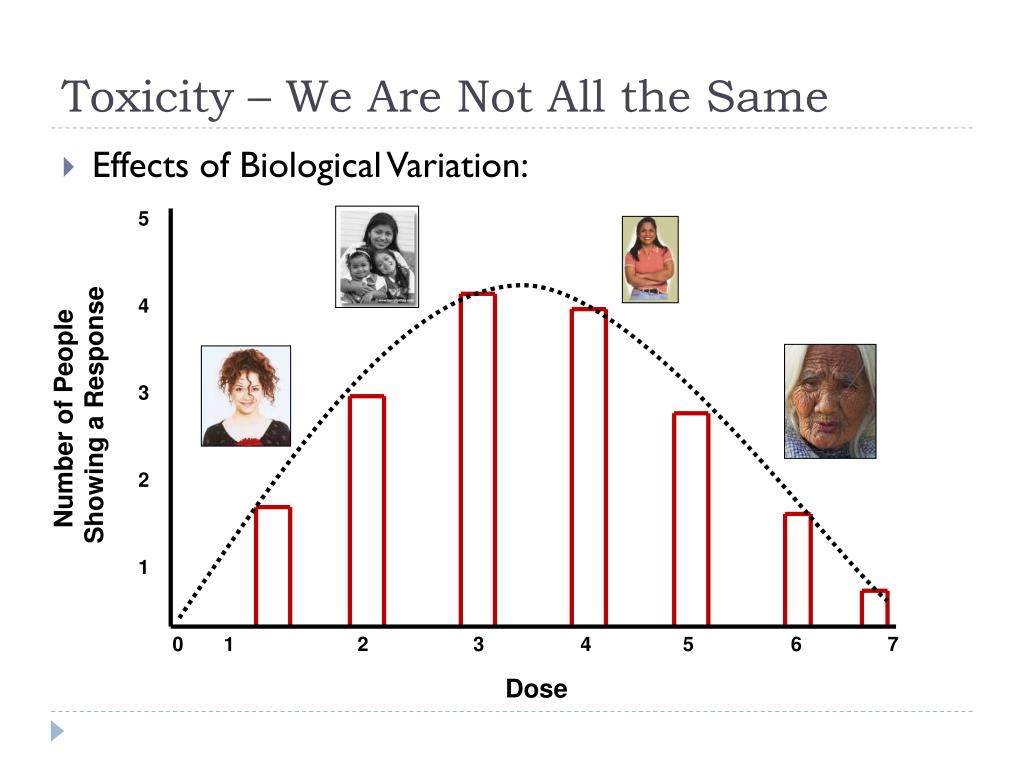 Toxicity – We Are Not All the Same

Effects of Biological Variation:

Number of People Showing a Response

5
4
3
2
1

0 1 2 3 4 5 6 7

Dose